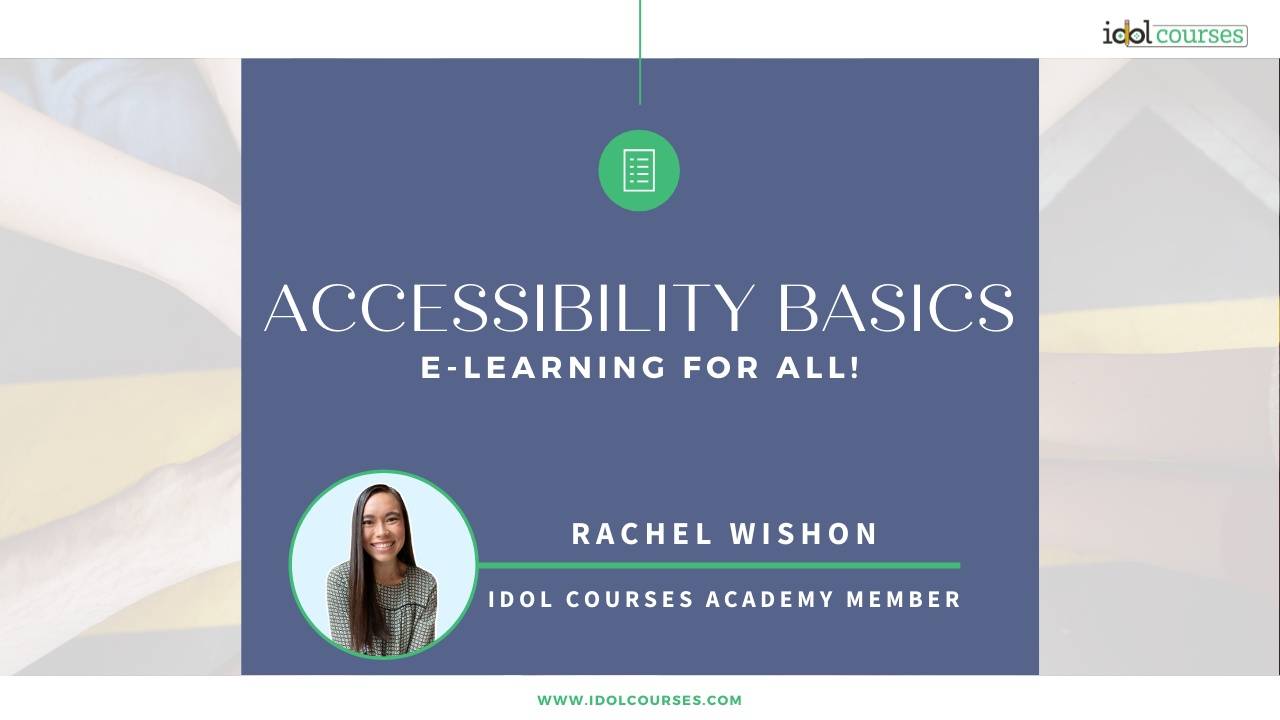 idol courses

ACCESSIBILITY BASICS

E-LEARNING FOR ALL!

RACHEL WISHON

IDOL COURSES ACADEMY MEMBER

WWW.IDOLCOURSES.COM